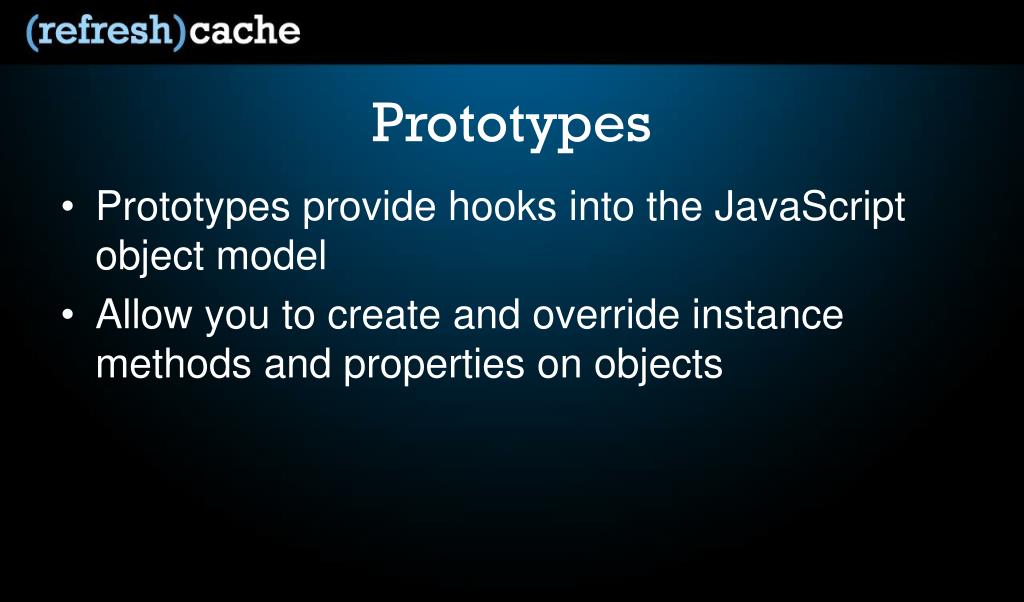 (refresh)cache

Prototypes

• Prototypes provide hooks into the JavaScript object model
• Allow you to create and override instance methods and properties on objects